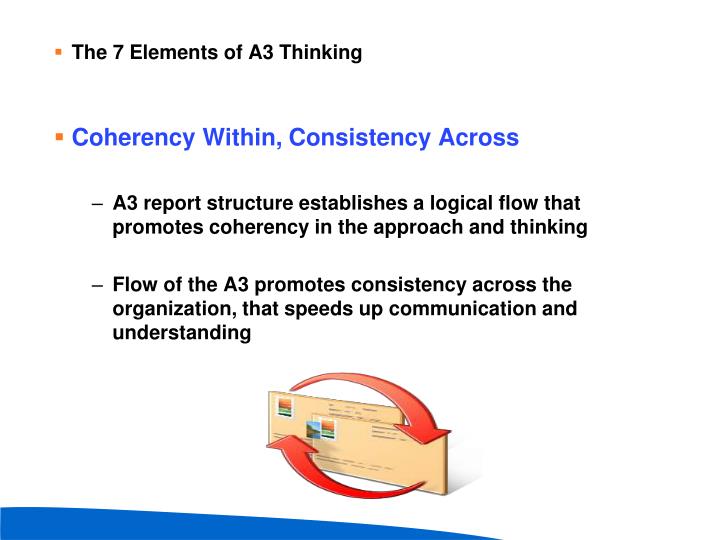 ▪ The 7 Elements of A3 Thinking

▪ Coherency Within, Consistency Across

– A3 report structure establishes a logical flow that promotes coherency in the approach and thinking

– Flow of the A3 promotes consistency across the organization, that speeds up communication and understanding